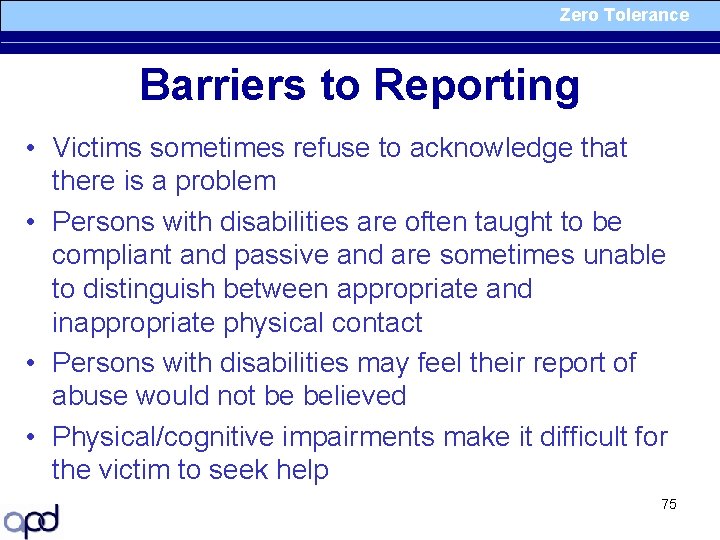 Zero Tolerance

Barriers to Reporting

• Victims sometimes refuse to acknowledge that there is a problem
• Persons with disabilities are often taught to be compliant and passive and are sometimes unable to distinguish between appropriate and inappropriate physical contact
• Persons with disabilities may feel their report of abuse would not be believed
• Physical/cognitive impairments make it difficult for the victim to seek help

75

apd